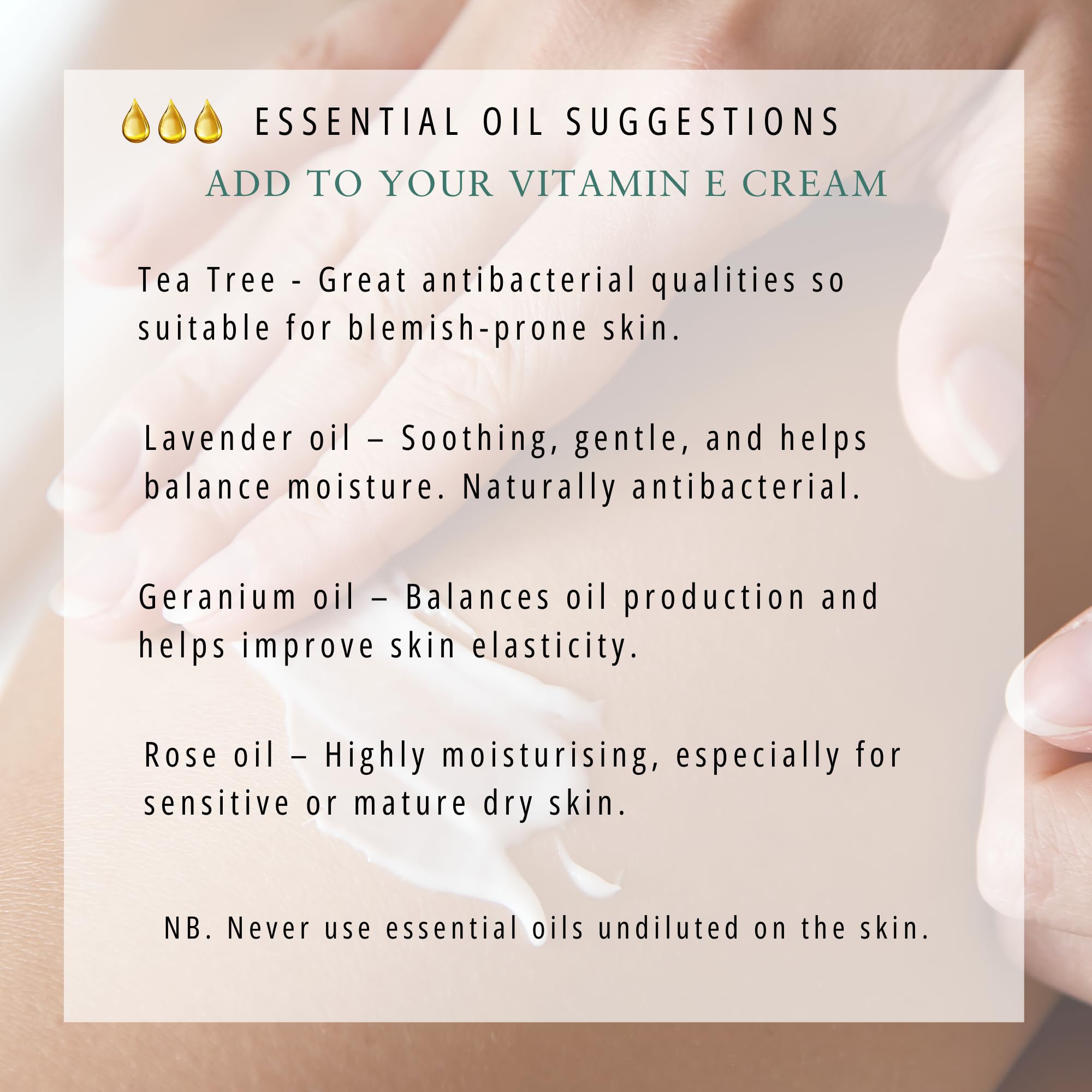 ESSENTIAL OIL SUGGESTIONS

ADD TO YOUR VITAMIN E CREAM

Tea Tree - Great antibacterial qualities so suitable for blemish-prone skin.

Lavender oil – Soothing, gentle, and helps balance moisture. Naturally antibacterial.

Geranium oil – Balances oil production and helps improve skin elasticity.

Rose oil – Highly moisturising, especially for sensitive or mature dry skin.

NB. Never use essential oils undiluted on the skin.